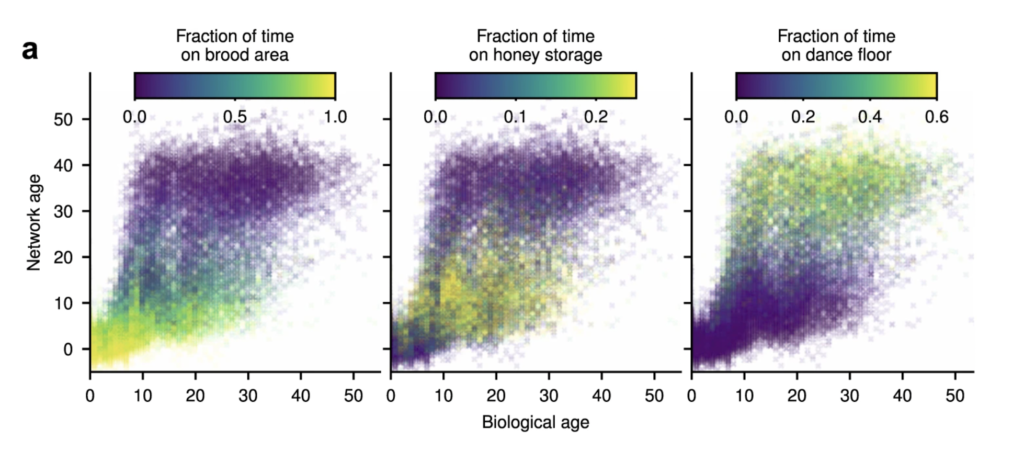 a

Fraction of time on brood area

0.0 0.5 1.0

Fraction of time on honey storage

0.0 0.1 0.2

Fraction of time on dance floor

0.0 0.2 0.4 0.6

Network age

50
40
30
20
10
0

0 10 20 30 40 50

0 10 20 30 40 50

0 10 20 30 40 50

Biological age